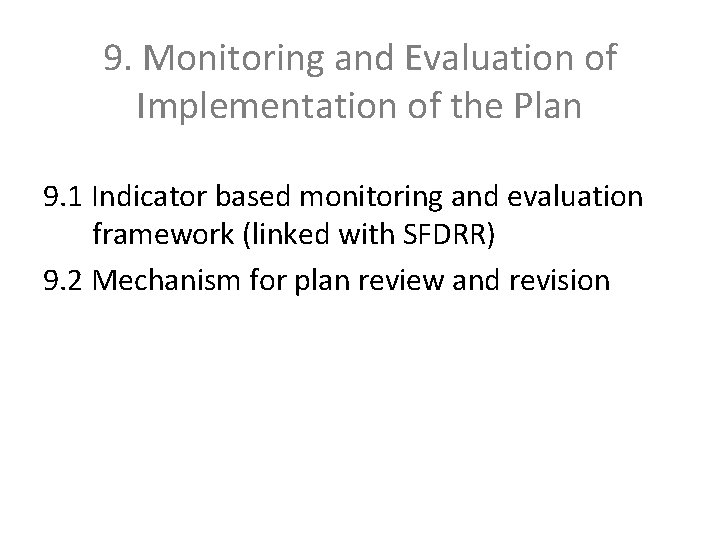 9. Monitoring and Evaluation of Implementation of the Plan

9.1 Indicator based monitoring and evaluation framework (linked with SFDRR)

9.2 Mechanism for plan review and revision